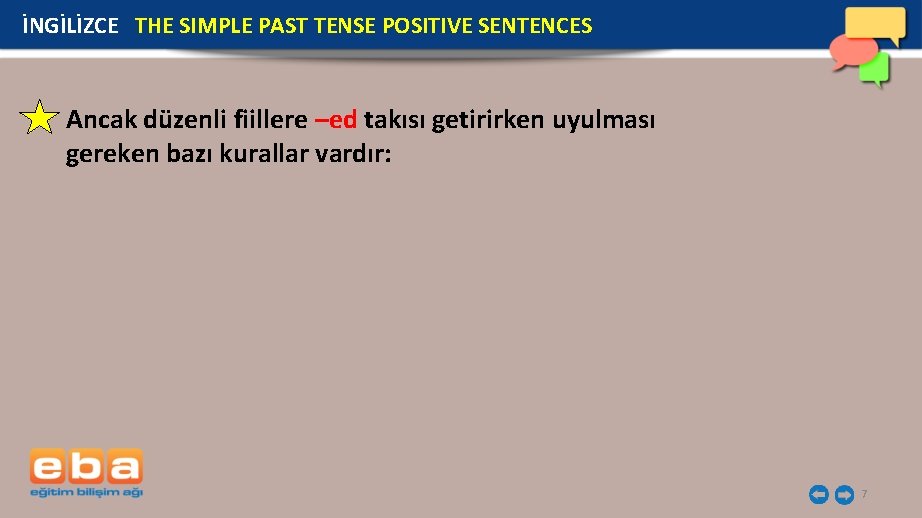 İNGİLİZCE THE SIMPLE PAST TENSE POSITIVE SENTENCES

Ancak düzenli fiillere –ed takısı getirirken uyulması gereken bazı kurallar vardır:

eba
eğitim bilişim ağı

7